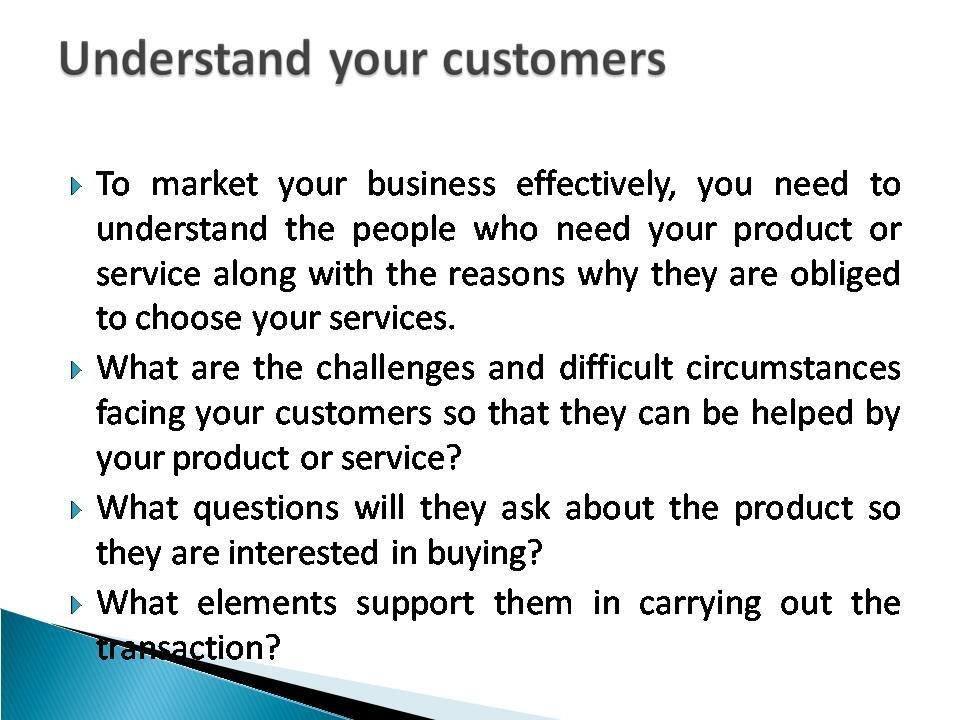 Understand your customers

To market your business effectively, you need to understand the people who need your product or service along with the reasons why they are obliged to choose your services.

What are the challenges and difficult circumstances facing your customers so that they can be helped by your product or service?

What questions will they ask about the product so they are interested in buying?

What elements support them in carrying out the transaction?